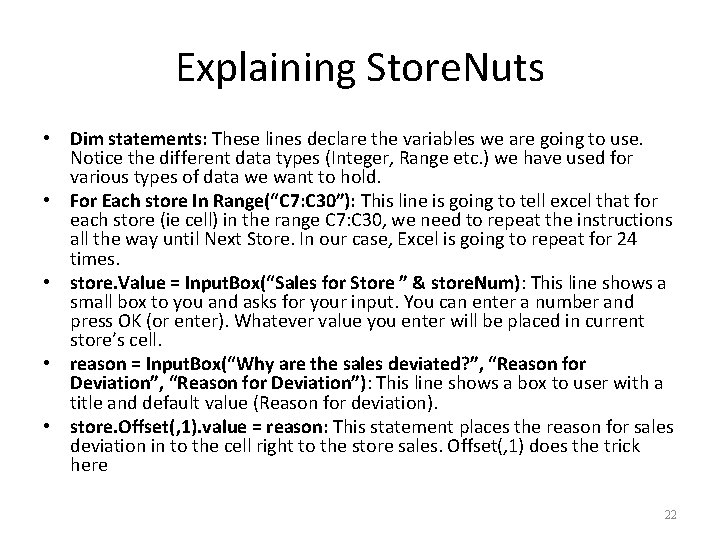 Explaining StoreNuts

• Dim statements: These lines declare the variables we are going to use. Notice the different data types (Integer, Range etc.) we have used for various types of data we want to hold.
• For Each store In Range(“C7:C30”): This line is going to tell excel that for each store (ie cell) in the range C7:C30, we need to repeat the instructions all the way until Next Store. In our case, Excel is going to repeat for 24 times.
• store.Value = InputBox(“Sales for Store ” & storeNum): This line shows a small box to you and asks for your input. You can enter a number and press OK (or enter). Whatever value you enter will be placed in current store’s cell.
• reason = InputBox(“Why are the sales deviated?”, “Reason for Deviation”, “Reason for Deviation”): This line shows a box to user with a title and default value (Reason for deviation).
• store.Offset(,1).value = reason: This statement places the reason for sales deviation in to the cell right to the store sales. Offset(,1) does the trick here

22